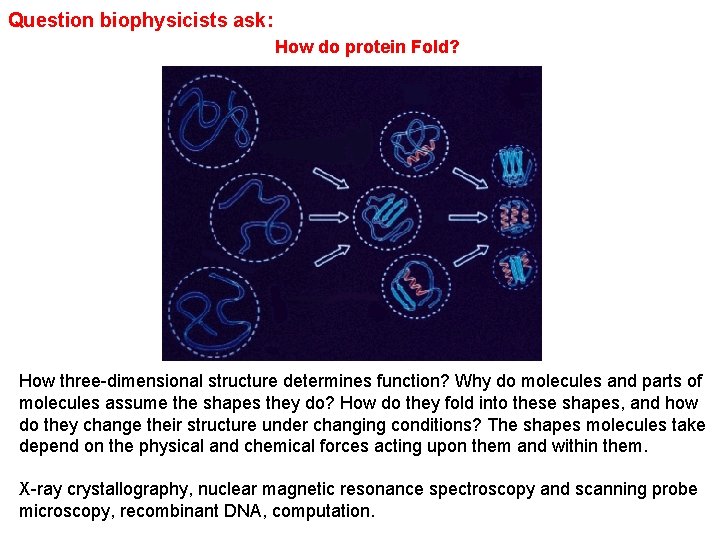 Question biophysicists ask:

How do protein Fold?

How three-dimensional structure determines function? Why do molecules and parts of molecules assume the shapes they do? How do they fold into these shapes, and how do they change their structure under changing conditions? The shapes molecules take depend on the physical and chemical forces acting upon them and within them.

X-ray crystallography, nuclear magnetic resonance spectroscopy and scanning probe microscopy, recombinant DNA, computation.